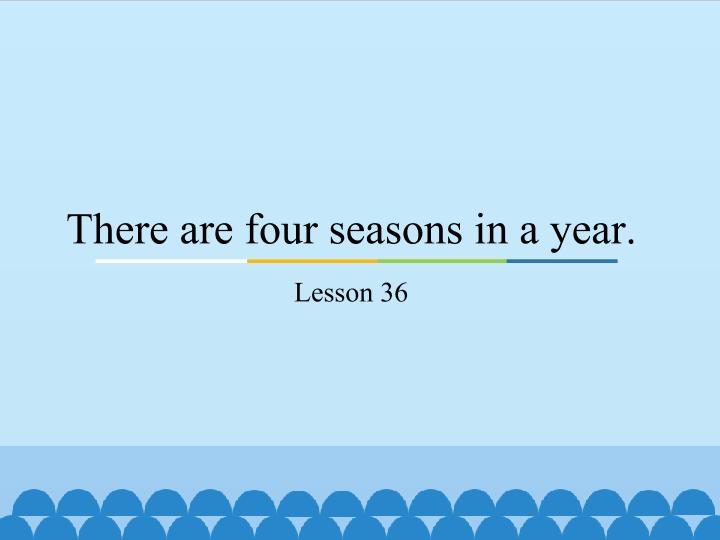 There are four seasons in a year.

Lesson 36